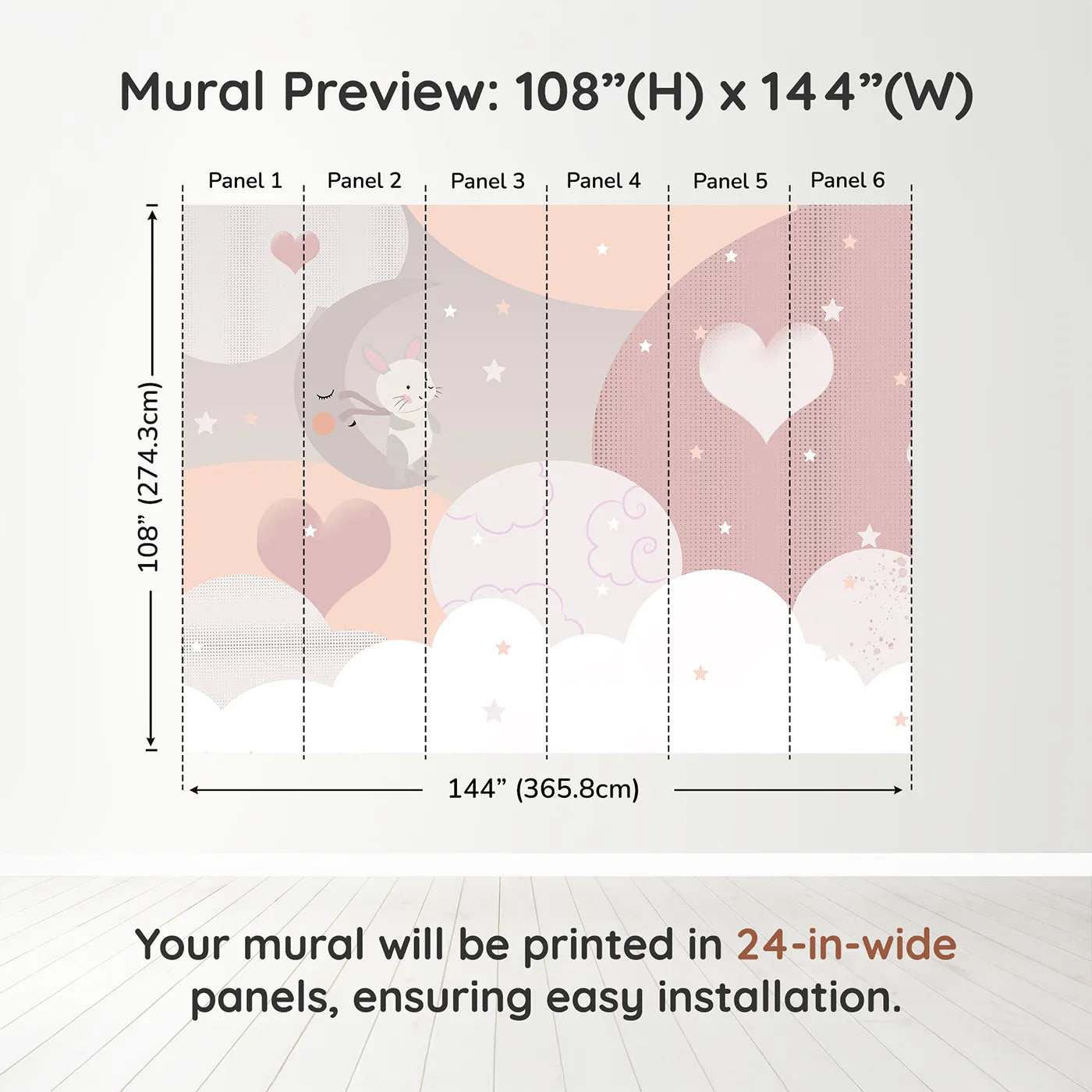 Mural Preview: 108”(H) x 144”(W)

Panel 1
Panel 2
Panel 3
Panel 4
Panel 5
Panel 6

108” (274.3cm)

144” (365.8cm)

Your mural will be printed in 24-in-wide panels, ensuring easy installation.